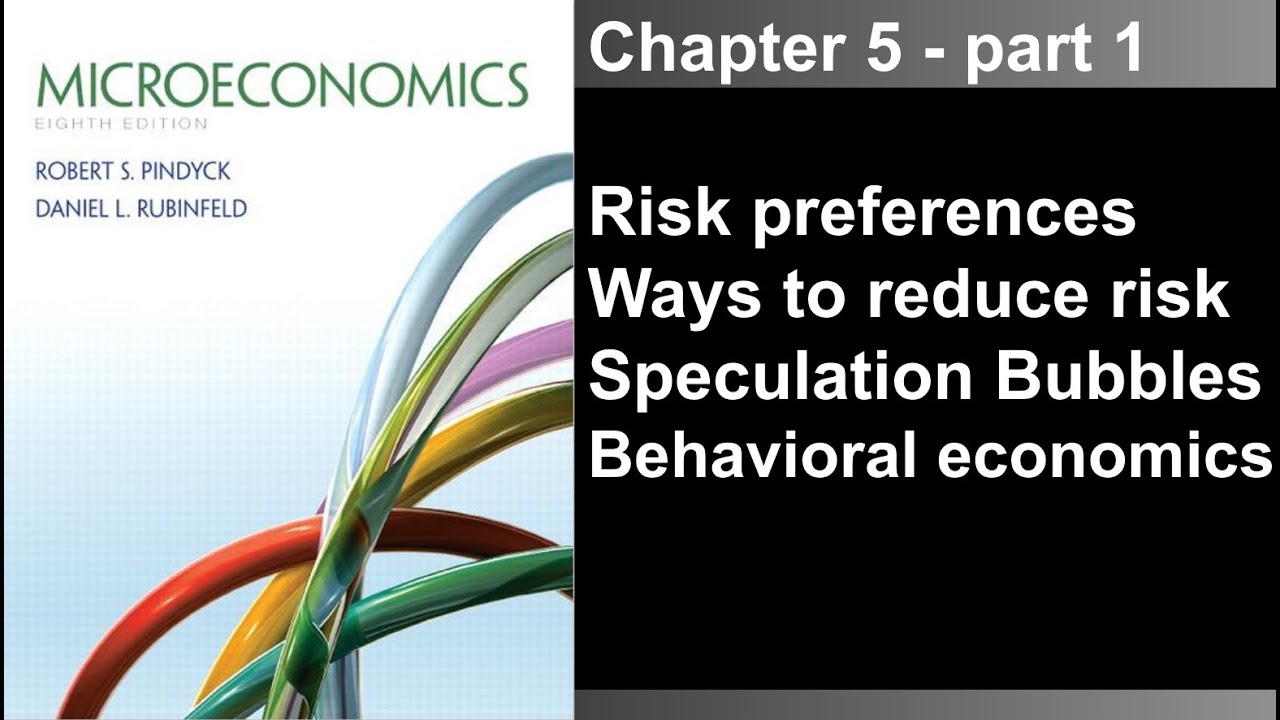 MICROECONOMICS
EIGHTH EDITION

ROBERT S. PINDYCK
DANIEL L. RUBINFELD

Chapter 5 - part 1

Risk preferences
Ways to reduce risk
Speculation Bubbles
Behavioral economics